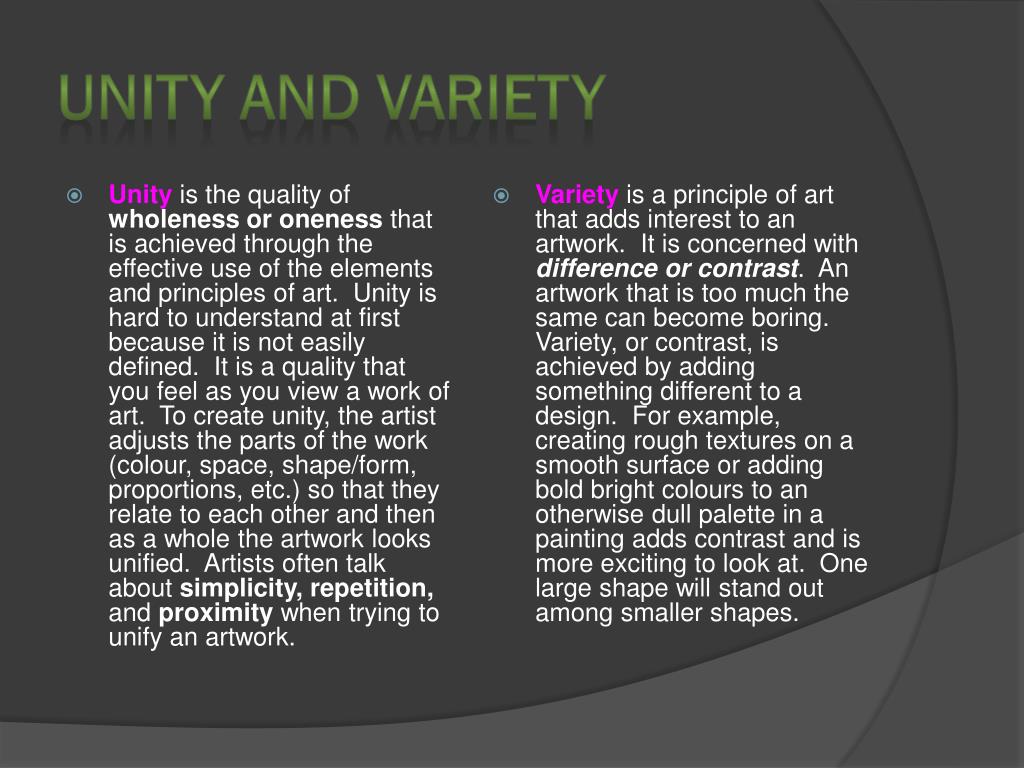 UNITY AND VARIETY

Unity is the quality of wholeness or oneness that is achieved through the effective use of the elements and principles of art. Unity is hard to understand at first because it is not easily defined. It is a quality that you feel as you view a work of art. To create unity, the artist adjusts the parts of the work (colour, space, shape/form, proportions, etc.) so that they relate to each other and then as a whole the artwork looks unified. Artists often talk about simplicity, repetition, and proximity when trying to unify an artwork.

Variety is a principle of art that adds interest to an artwork. It is concerned with difference or contrast. An artwork that is too much the same can become boring. Variety, or contrast, is achieved by adding something different to a design. For example, creating rough textures on a smooth surface or adding bold bright colours to an otherwise dull palette in a painting adds contrast and is more exciting to look at. One large shape will stand out among smaller shapes.